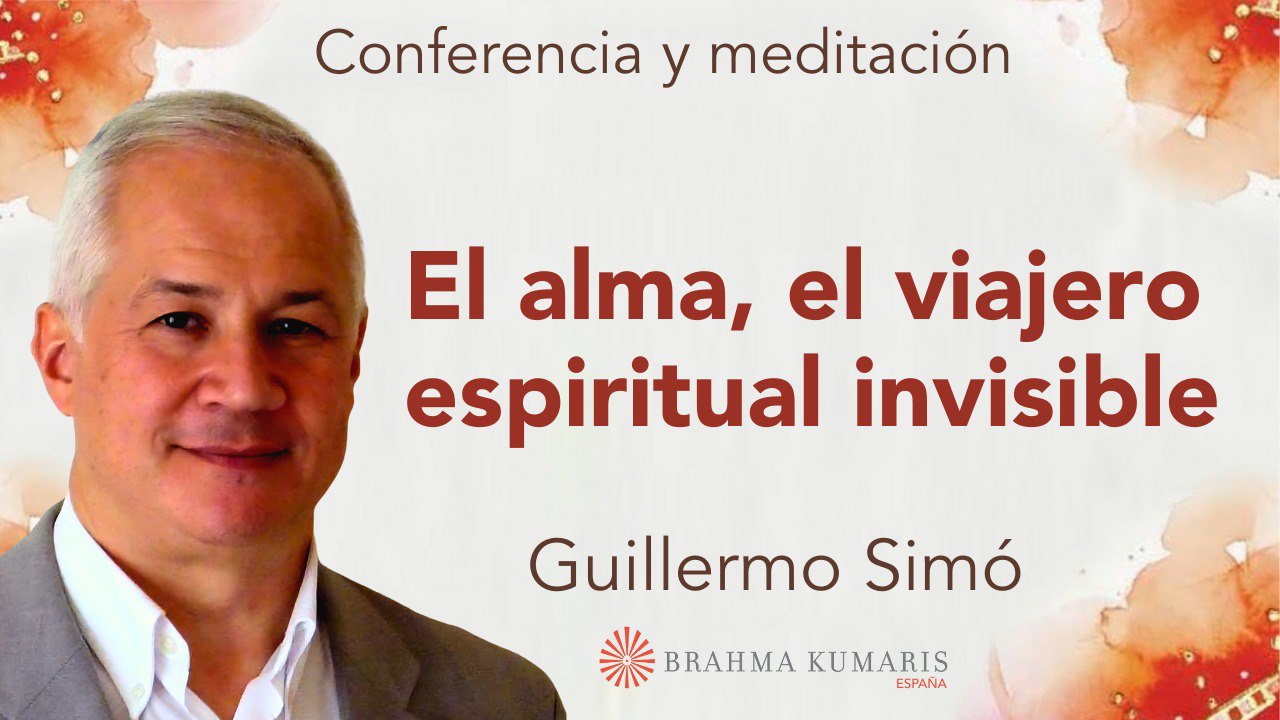 Conferencia y meditación

El alma, el viajero espiritual invisible

Guillermo Simó

BRAHMA KUMARIS
ESPAÑA